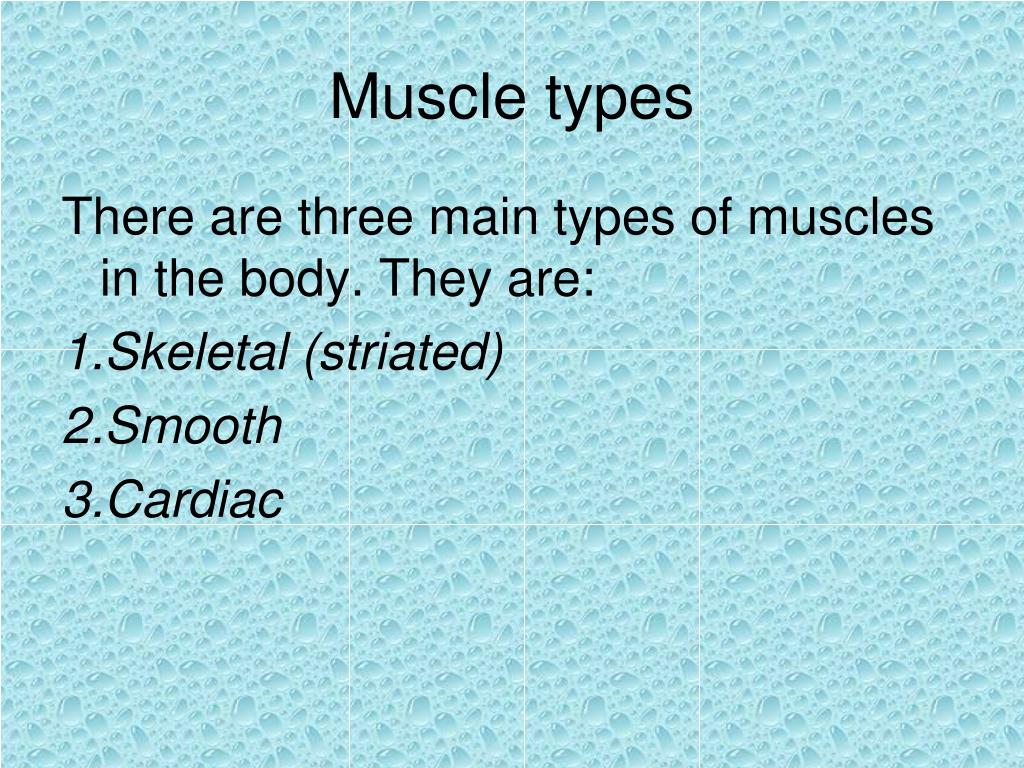 Muscle types

There are three main types of muscles in the body. They are:

1.Skeletal (striated)

2.Smooth

3.Cardiac